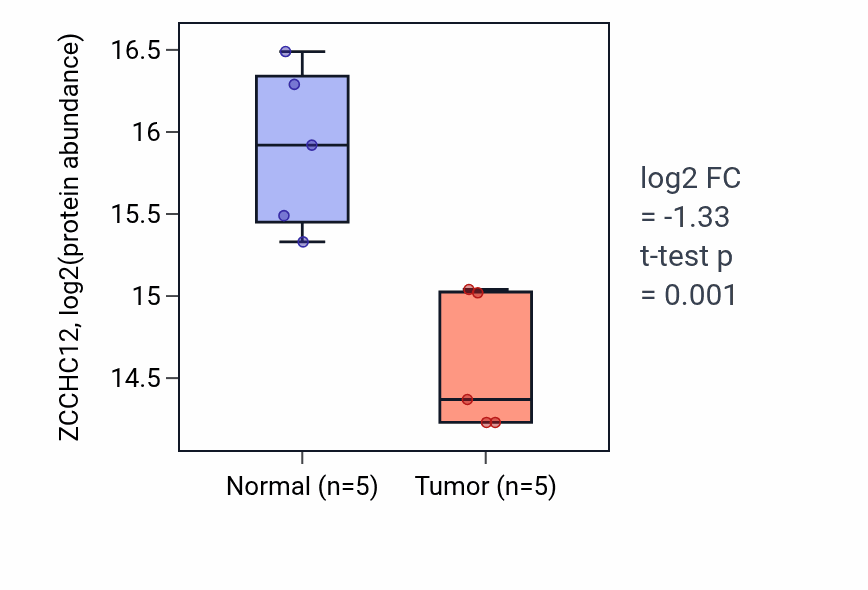 ZCCHC12, log2(protein abundance)

16.5
16
15.5
15
14.5

Normal (n=5)
Tumor (n=5)

log2 FC
= -1.33
t-test p
= 0.001